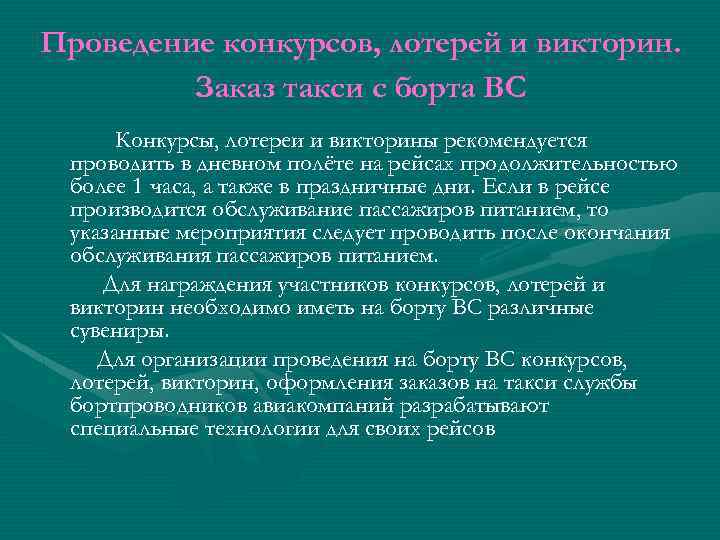 Проведение конкурсов, лотерей и викторин. Заказ такси с борта ВС

Конкурсы, лотереи и викторины рекомендуется проводить в дневном полёте на рейсах продолжительностью более 1 часа, а также в праздничные дни. Если в рейсе производится обслуживание пассажиров питанием, то указанные мероприятия следует проводить после окончания обслуживания пассажиров питанием.

Для награждения участников конкурсов, лотерей и викторин необходимо иметь на борту ВС различные сувениры.

Для организации проведения на борту ВС конкурсов, лотерей, викторин, оформления заказов на такси службы бортпроводников авиакомпаний разрабатывают специальные технологии для своих рейсов